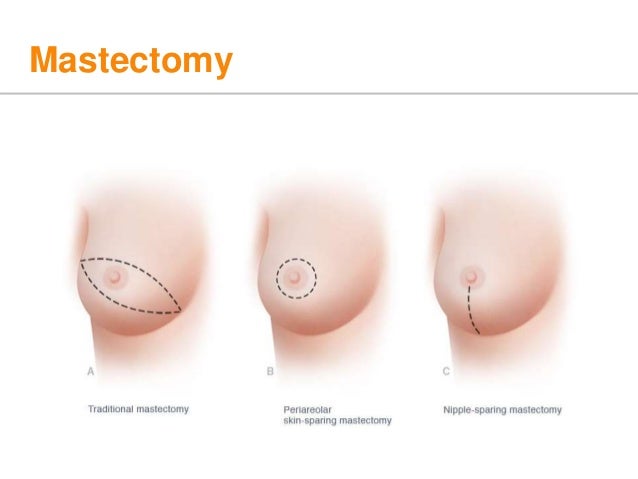 Mastectomy

A

Traditional mastectomy

B

Periareolar
skin-sparing mastectomy

C

Nipple-sparing mastectomy